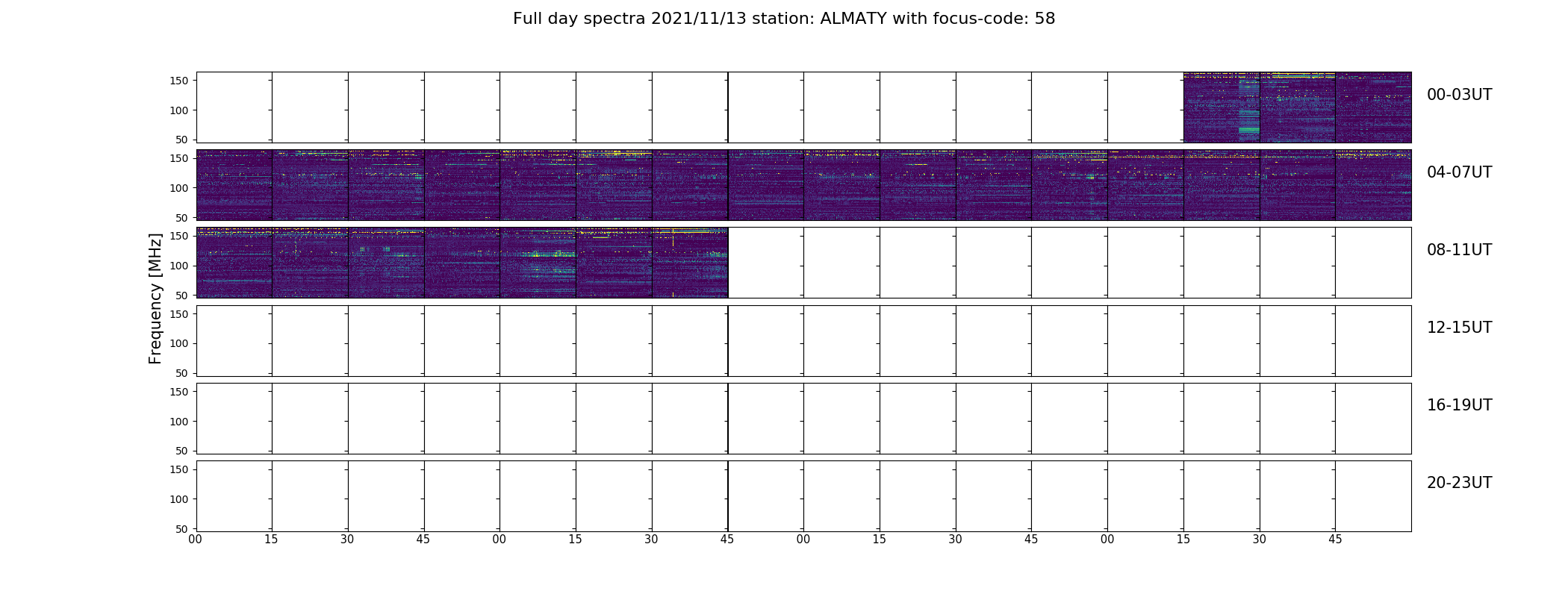 Full day spectra 2021/11/13 station: ALMATY with focus-code: 58

Frequency [MHz]

150
100
50
00-03UT

150
100
50
04-07UT

150
100
50
08-11UT

150
100
50
12-15UT

150
100
50
16-19UT

150
100
50
20-23UT

00 15 30 45 00 15 30 45 00 15 30 45 00 15 30 45